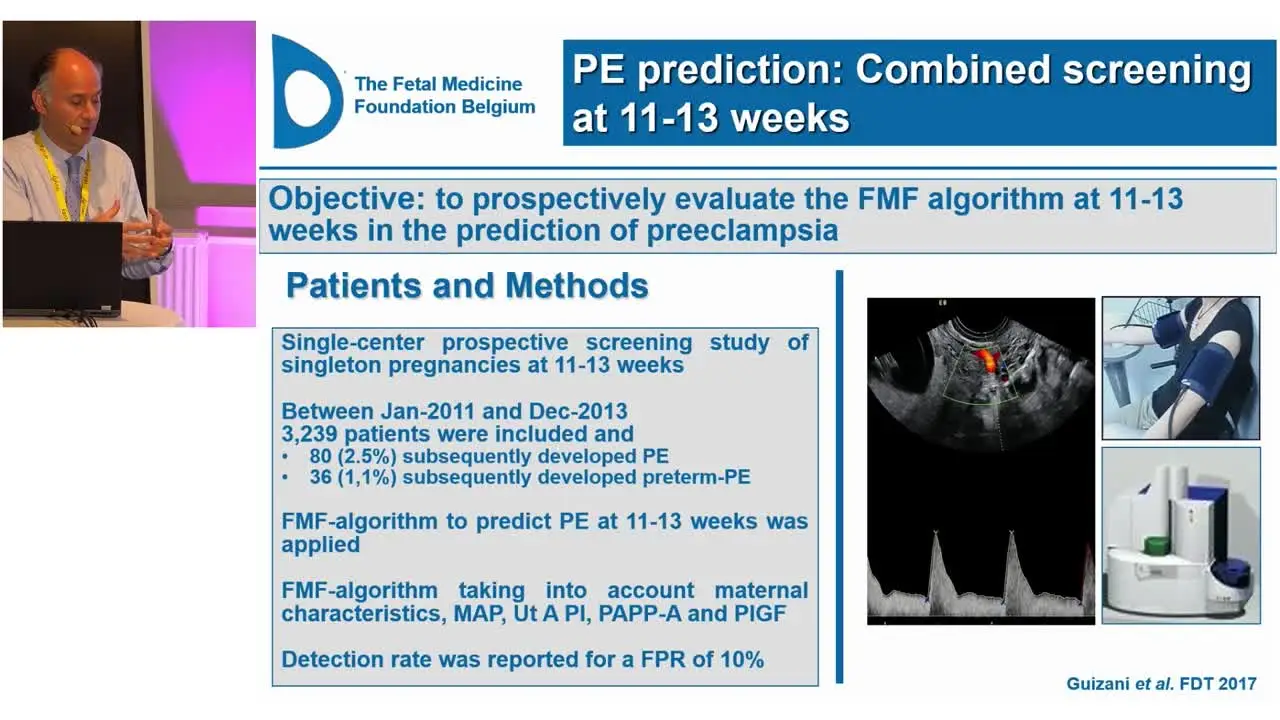 The Fetal Medicine Foundation Belgium

PE prediction: Combined screening at 11-13 weeks

Objective: to prospectively evaluate the FMF algorithm at 11-13 weeks in the prediction of preeclampsia

Patients and Methods

Single-center prospective screening study of singleton pregnancies at 11-13 weeks

Between Jan-2011 and Dec-2013
3,239 patients were included and
• 80 (2.5%) subsequently developed PE
• 36 (1,1%) subsequently developed preterm-PE

FMF-algorithm to predict PE at 11-13 weeks was applied

FMF-algorithm taking into account maternal characteristics, MAP, Ut A PI, PAPP-A and PIGF

Detection rate was reported for a FPR of 10%

Guizani et al. FDT 2017